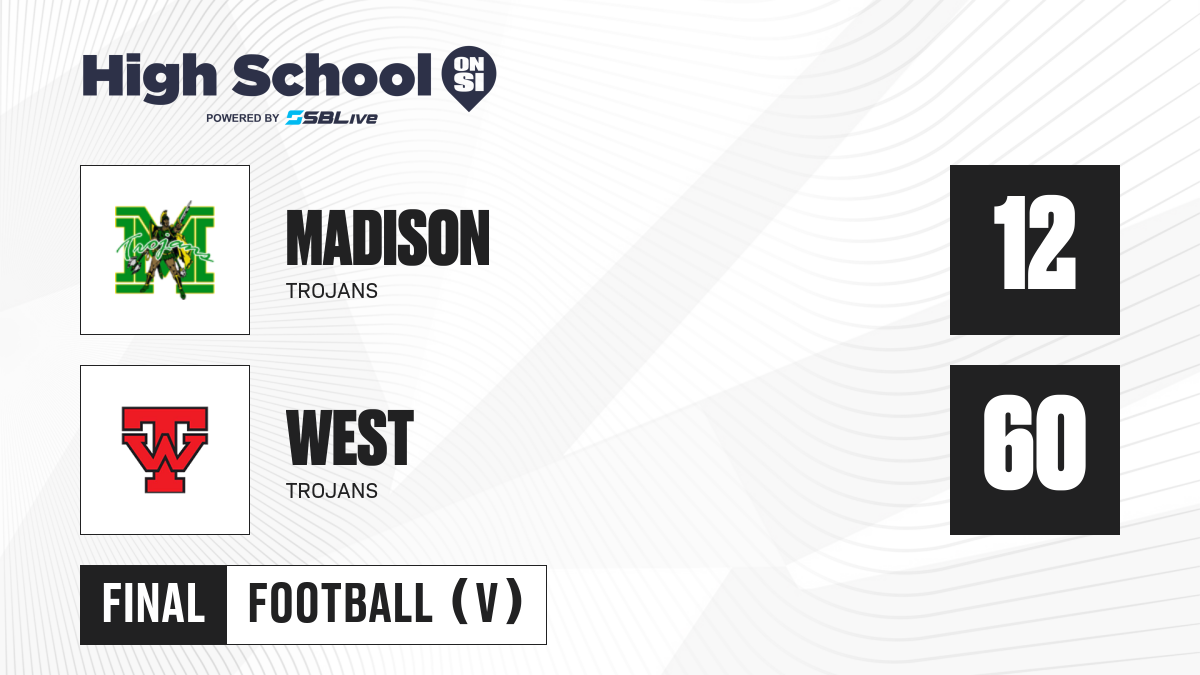 High School ON SI
POWERED BY SBLive

M Trojans

MADISON
TROJANS

12

TW

WEST
TROJANS

60

FINAL FOOTBALL (V)